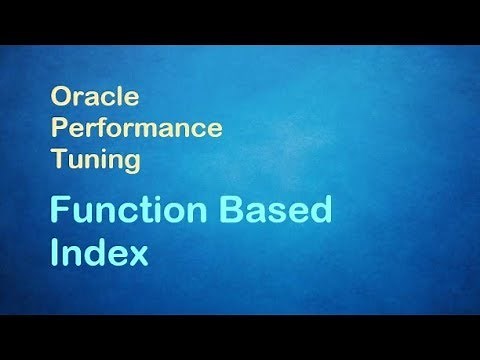 Oracle Performance Tuning

Function Based Index